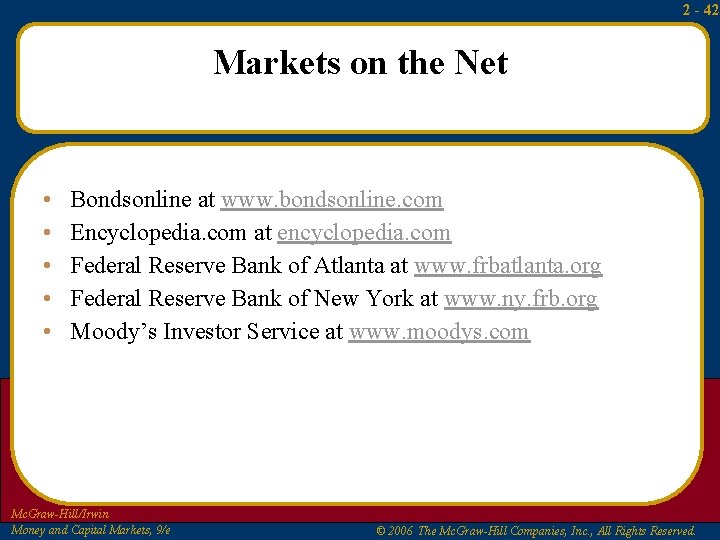 2 - 42

Markets on the Net

• Bondsonline at www.bondsonline.com
• Encyclopedia.com at encyclopedia.com
• Federal Reserve Bank of Atlanta at www.frbatlanta.org
• Federal Reserve Bank of New York at www.ny.frb.org
• Moody's Investor Service at www.moodys.com

McGraw-Hill/Irwin
Money and Capital Markets, 9/e

© 2006 The McGraw-Hill Companies, Inc., All Rights Reserved.